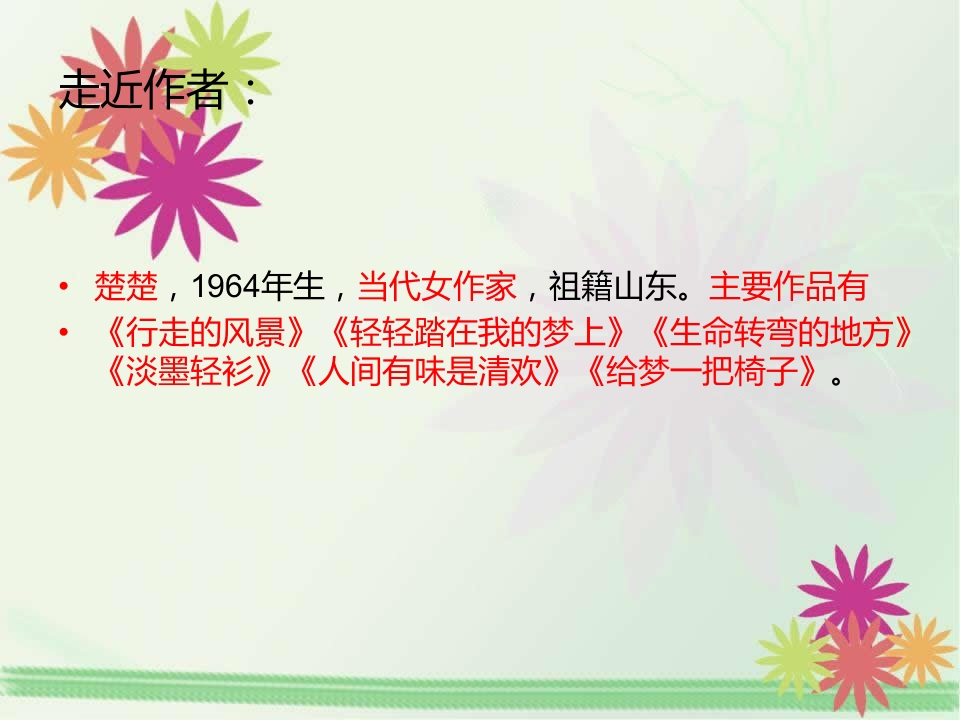 走近作者：

• 楚楚，1964年生，当代女作家，祖籍山东。主要作品有
• 《行走的风景》《轻轻踏在我的梦上》《生命转弯的地方》《淡墨轻衫》《人间有味是清欢》《给梦一把椅子》。